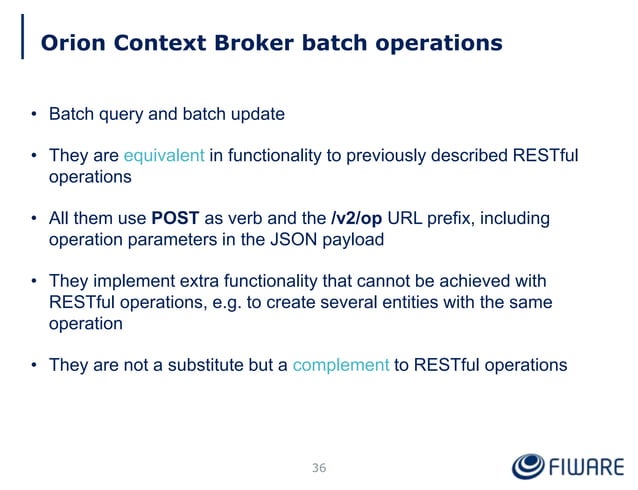 Orion Context Broker batch operations

• Batch query and batch update

• They are equivalent in functionality to previously described RESTful operations

• All them use POST as verb and the /v2/op URL prefix, including operation parameters in the JSON payload

• They implement extra functionality that cannot be achieved with RESTful operations, e.g. to create several entities with the same operation

• They are not a substitute but a complement to RESTful operations

36

FIWARE